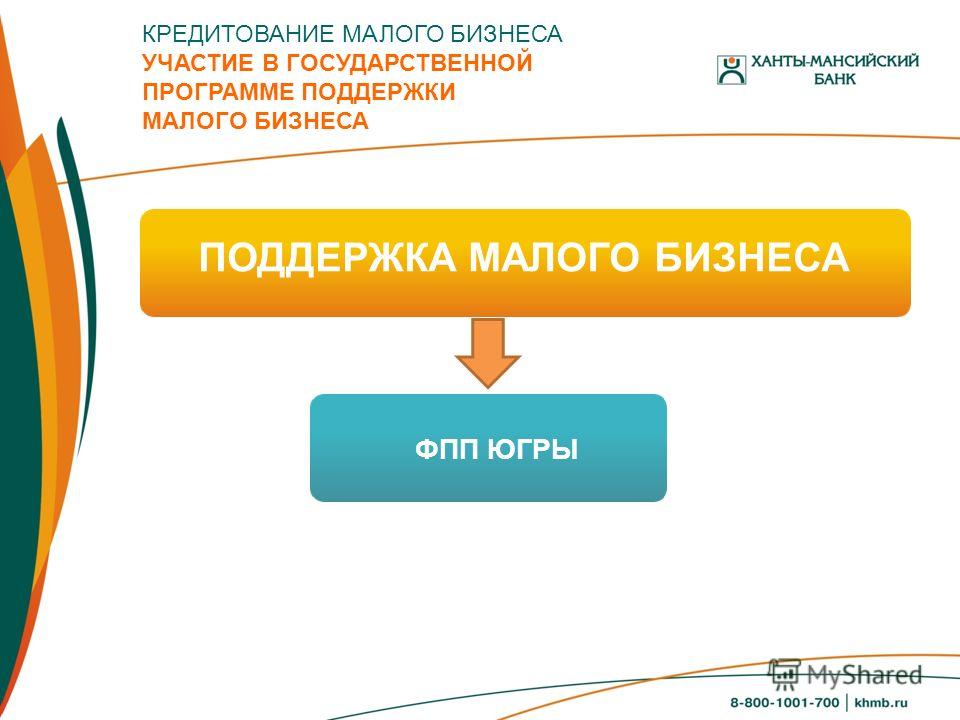 КРЕДИТОВАНИЕ МАЛОГО БИЗНЕСА
УЧАСТИЕ В ГОСУДАРСТВЕННОЙ ПРОГРАММЕ ПОДДЕРЖКИ МАЛОГО БИЗНЕСА

ХАНТЫ-МАНСИЙСКИЙ БАНК

ПОДДЕРЖКА МАЛОГО БИЗНЕСА

ФПП ЮГРЫ

MyShared

8-800-1001-700 | khmb.ru